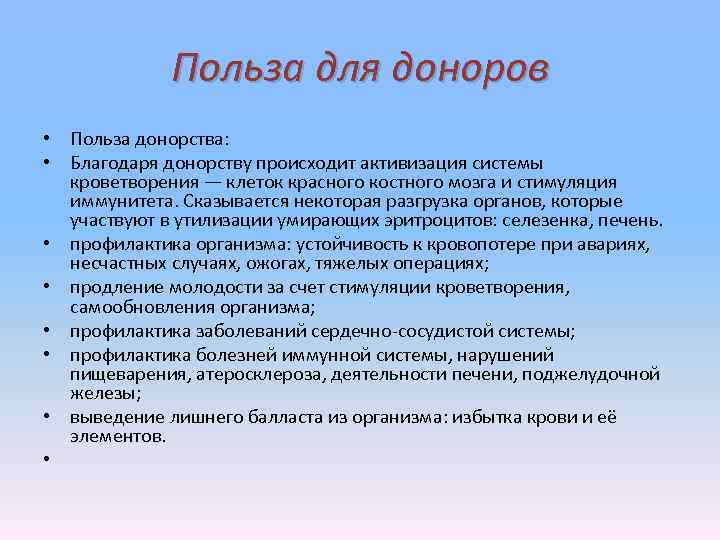 Польза для доноров

• Польза донорства:
• Благодаря донорству происходит активизация системы кроветворения — клеток красного костного мозга и стимуляция иммунитета. Сказывается некоторая разгрузка органов, которые участвуют в утилизации умирающих эритроцитов: селезенка, печень.
• профилактика организма: устойчивость к кровопотере при авариях, несчастных случаях, ожогах, тяжелых операциях;
• продление молодости за счет стимуляции кроветворения, самообновления организма;
• профилактика заболеваний сердечно-сосудистой системы;
• профилактика болезней иммунной системы, нарушений пищеварения, атеросклероза, деятельности печени, поджелудочной железы;
• выведение лишнего балласта из организма: избытка крови и её элементов.
•